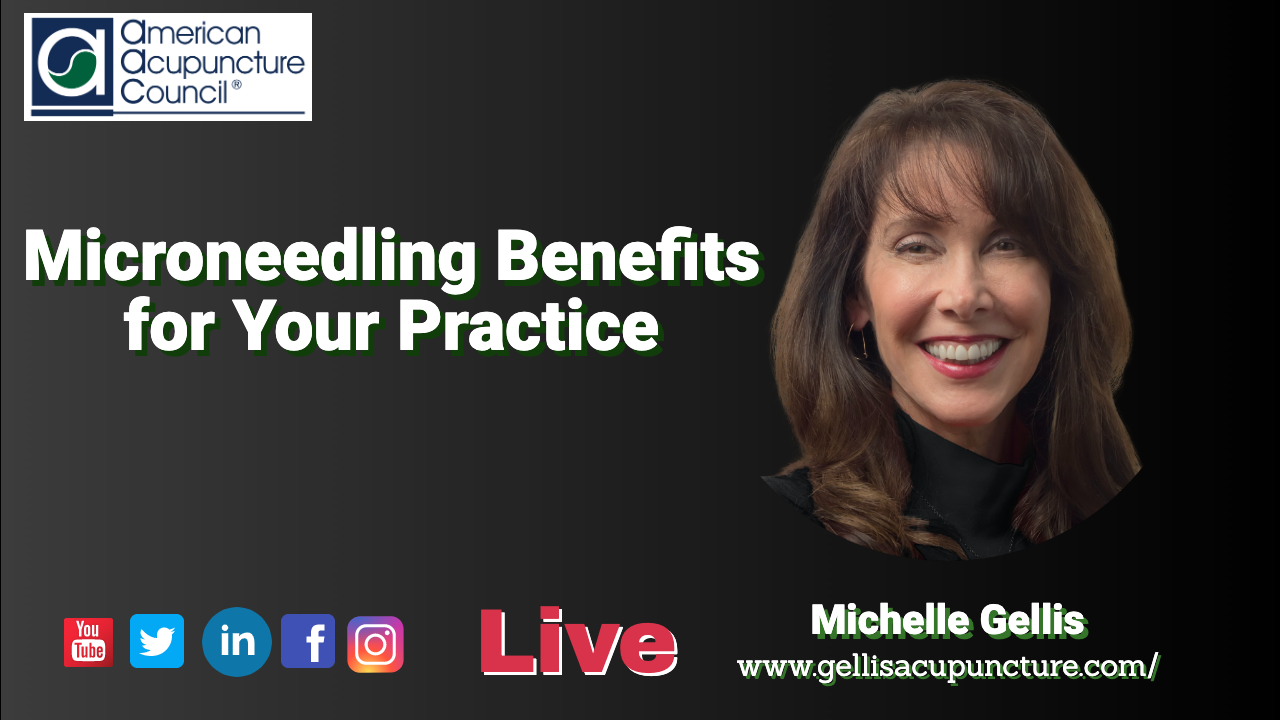 American Acupuncture Council®

Microneedling Benefits for Your Practice

You Tube in f

Live

Michelle Gellis
www.gellisacupuncture.com/